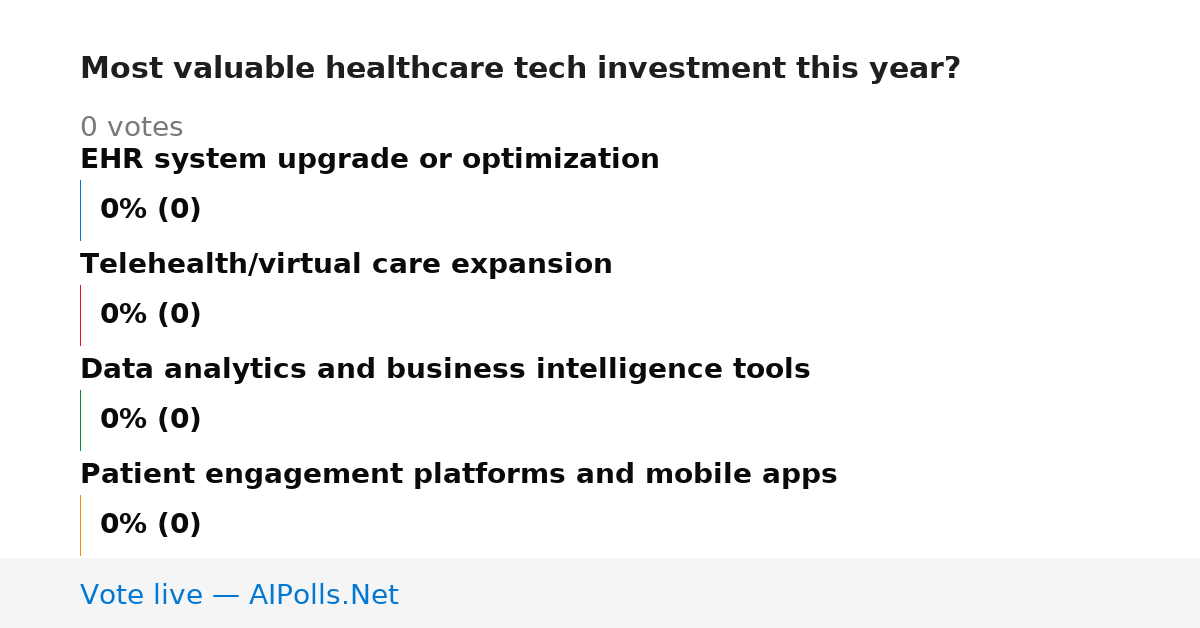 Most valuable healthcare tech investment this year?

0 votes

EHR system upgrade or optimization

0% (0)

Telehealth/virtual care expansion

0% (0)

Data analytics and business intelligence tools

0% (0)

Patient engagement platforms and mobile apps

0% (0)

Vote live — AIPolls.Net